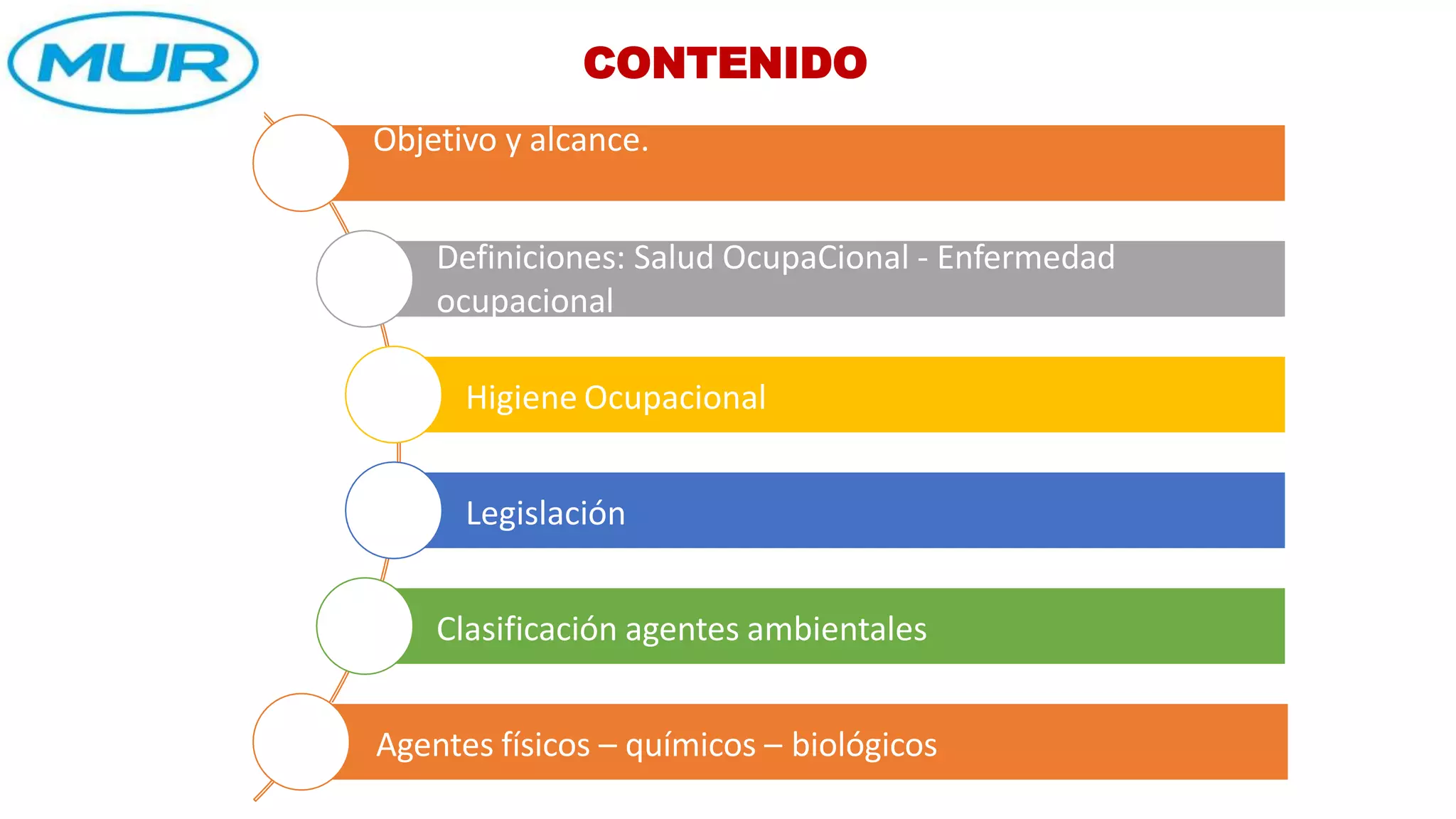 MUR

CONTENIDO

Objetivo y alcance.

Definiciones: Salud OcupaCional - Enfermedad ocupacional

Higiene Ocupacional

Legislación

Clasificación agentes ambientales

Agentes físicos – químicos – biológicos